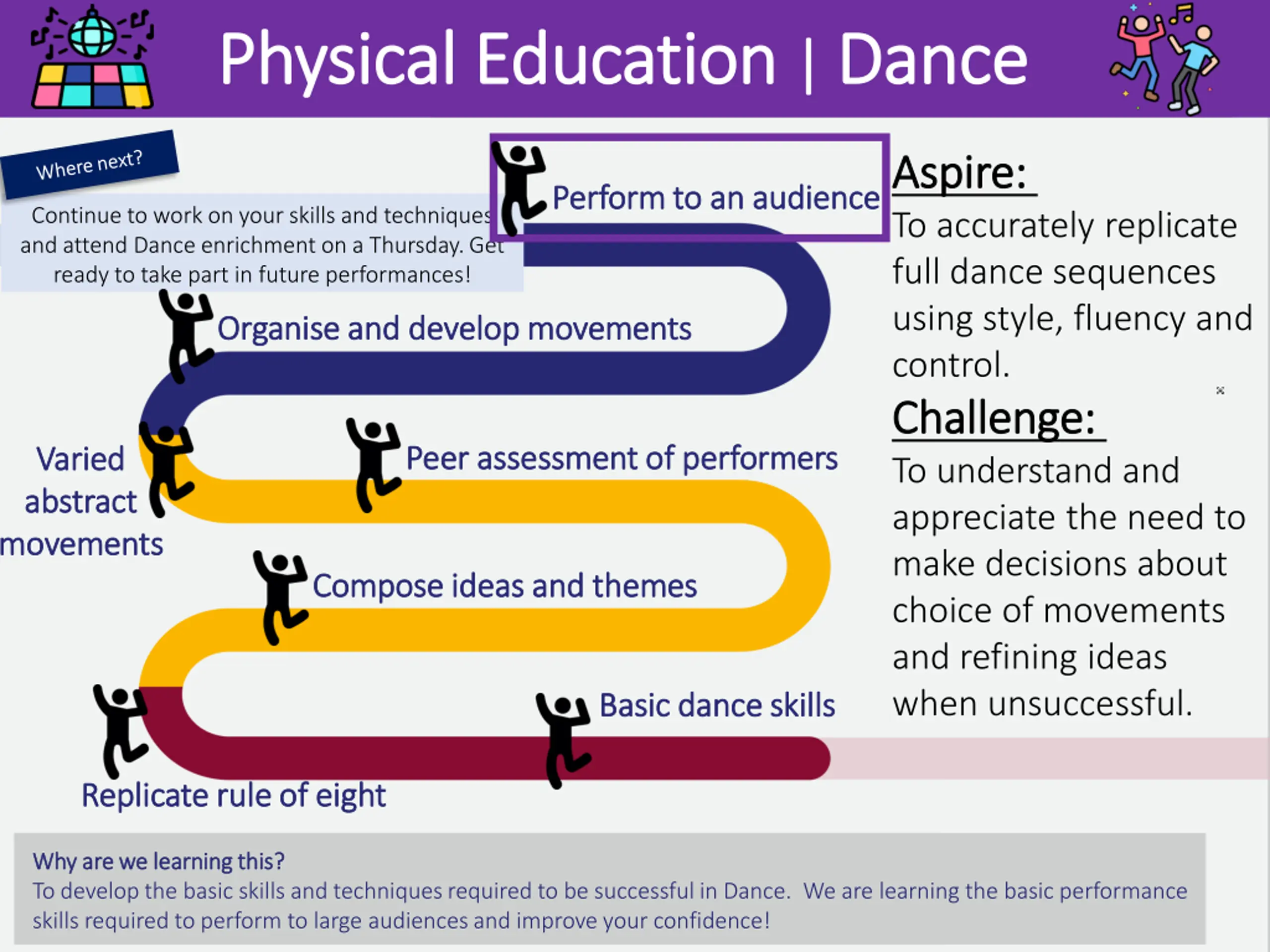 Physical Education | Dance

Where next?

Continue to work on your skills and techniques and attend Dance enrichment on a Thursday. Get ready to take part in future performances!

Perform to an audience

Organise and develop movements

Varied abstract movements

Peer assessment of performers

Compose ideas and themes

Basic dance skills

Replicate rule of eight

Aspire:
To accurately replicate full dance sequences using style, fluency and control.

Challenge:
To understand and appreciate the need to make decisions about choice of movements and refining ideas when unsuccessful.

Why are we learning this?
To develop the basic skills and techniques required to be successful in Dance. We are learning the basic performance skills required to perform to large audiences and improve your confidence!